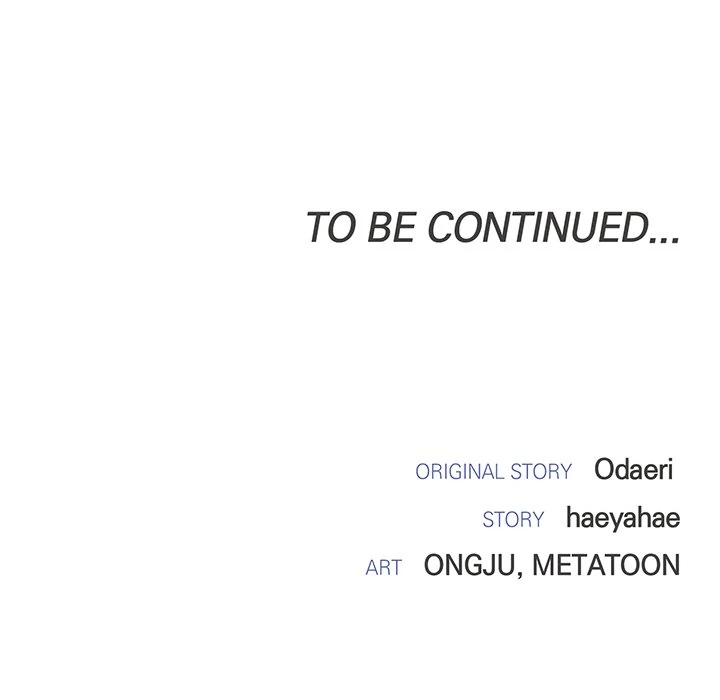 TO BE CONTINUED...

ORIGINAL STORY Odaeri
STORY haeyahae
ART ONGJU, METATOON